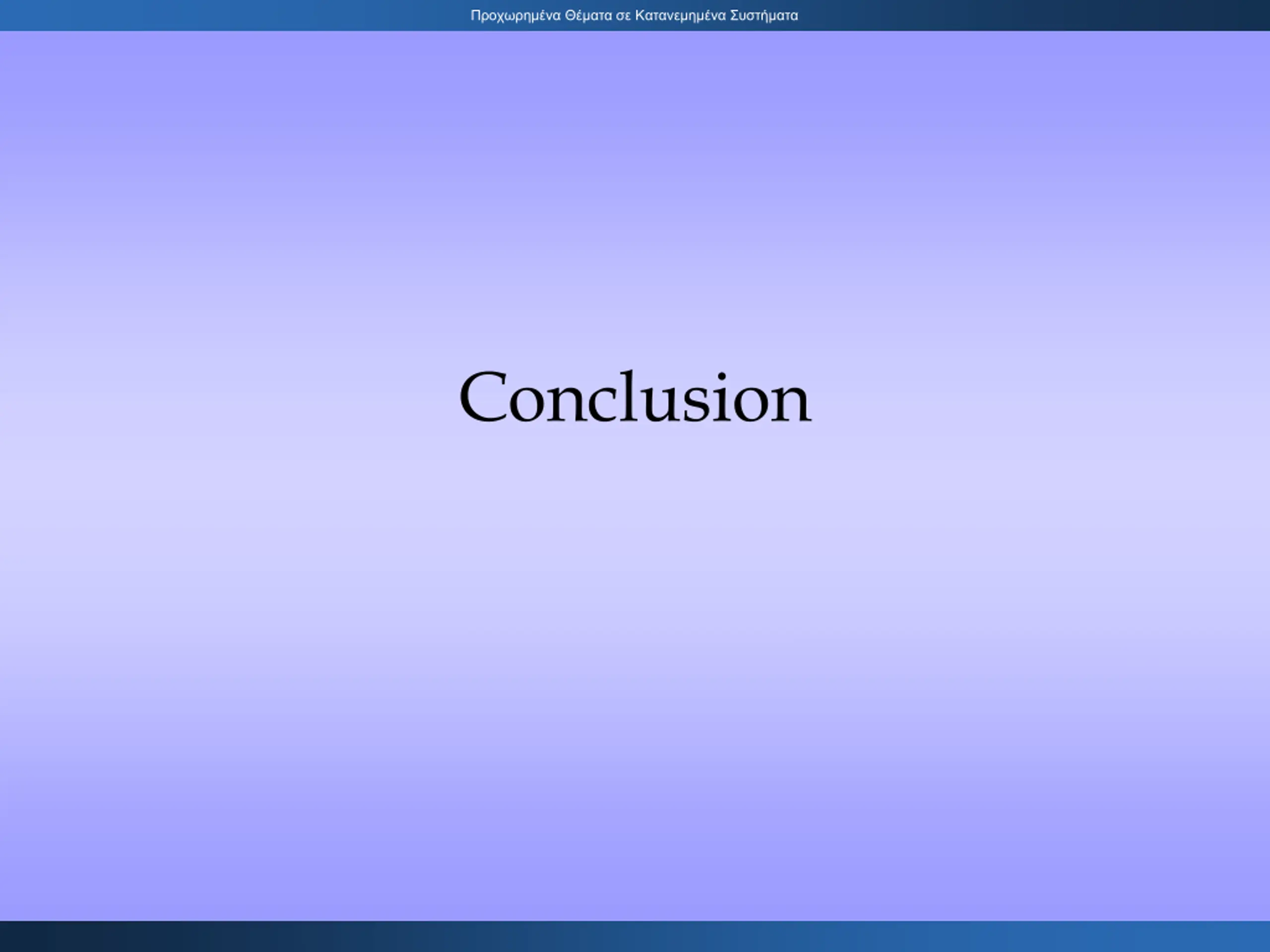 Προχωρημένα Θέματα σε Κατανεμημένα Συστήματα

Conclusion